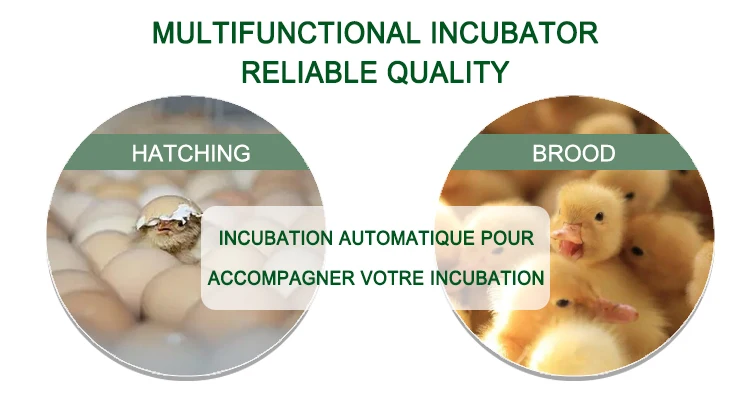 MULTIFUNCTIONAL INCUBATOR
RELIABLE QUALITY

HATCHING

BROOD

INCUBATION AUTOMATIQUE POUR
ACCOMPAGNER VOTRE INCUBATION